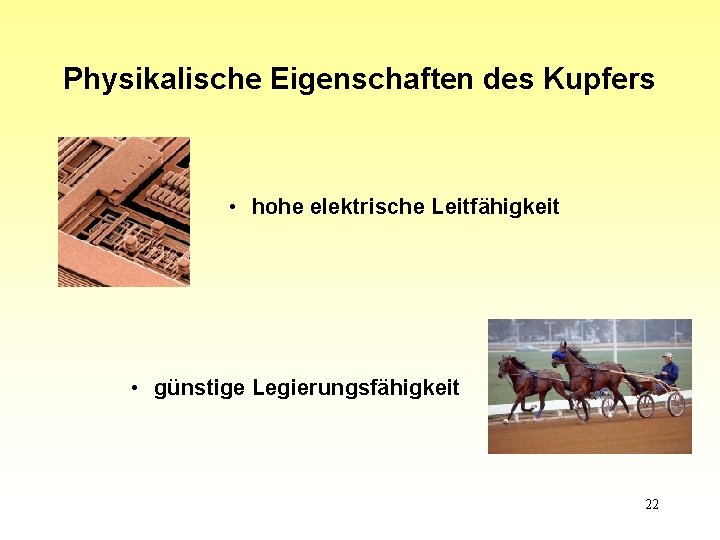 Physikalische Eigenschaften des Kupfers

• hohe elektrische Leitfähigkeit

• günstige Legierungsfähigkeit

22